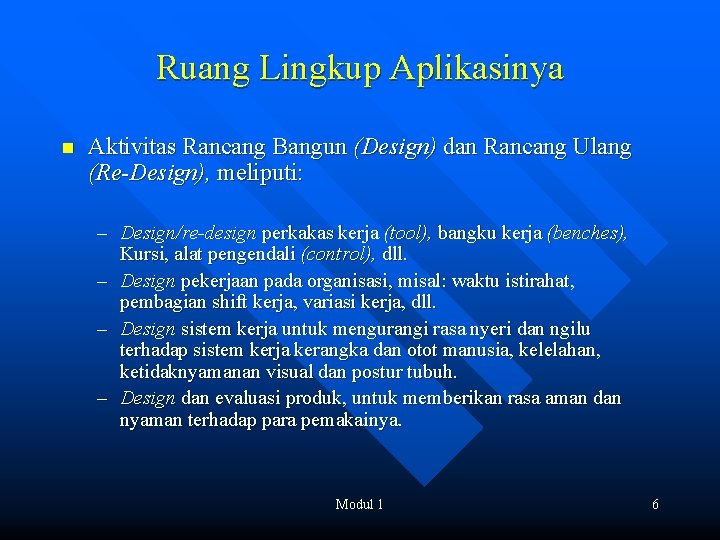 Ruang Lingkup Aplikasinya

Aktivitas Rancang Bangun (Design) dan Rancang Ulang (Re-Design), meliputi:

– Design/re-design perkakas kerja (tool), bangku kerja (benches), Kursi, alat pengendali (control), dll.
– Design pekerjaan pada organisasi, misal: waktu istirahat, pembagian shift kerja, variasi kerja, dll.
– Design sistem kerja untuk mengurangi rasa nyeri dan ngilu terhadap sistem kerja kerangka dan otot manusia, kelelahan, ketidaknyamanan visual dan postur tubuh.
– Design dan evaluasi produk, untuk memberikan rasa aman dan nyaman terhadap para pemakainya.

Modul 1

6